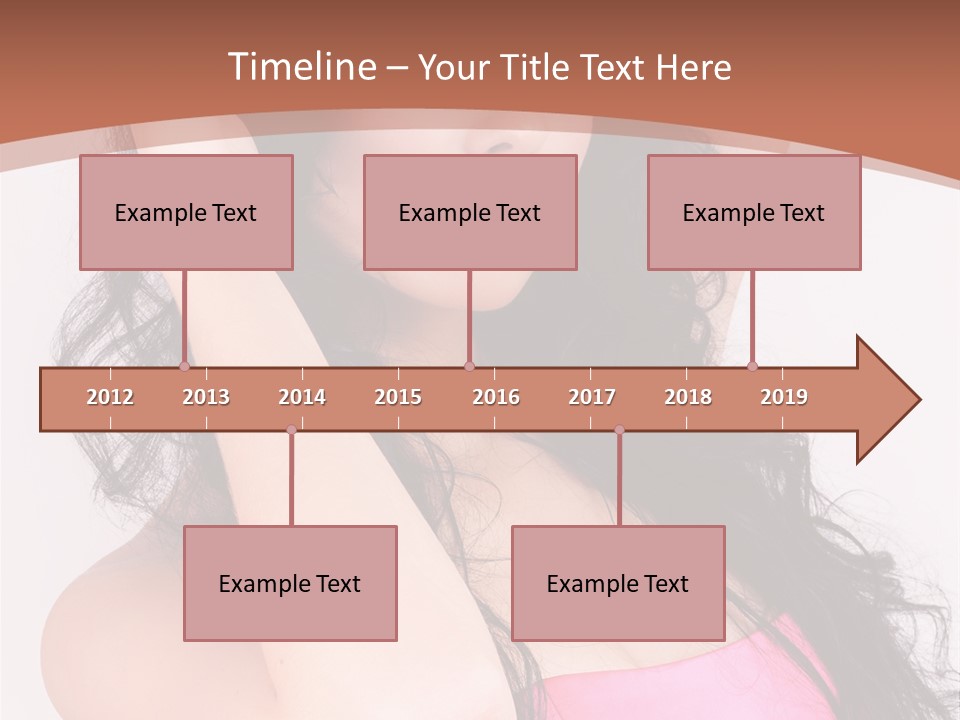 Timeline – Your Title Text Here

Example Text

Example Text

Example Text

2012 2013 2014 2015 2016 2017 2018 2019

Example Text

Example Text